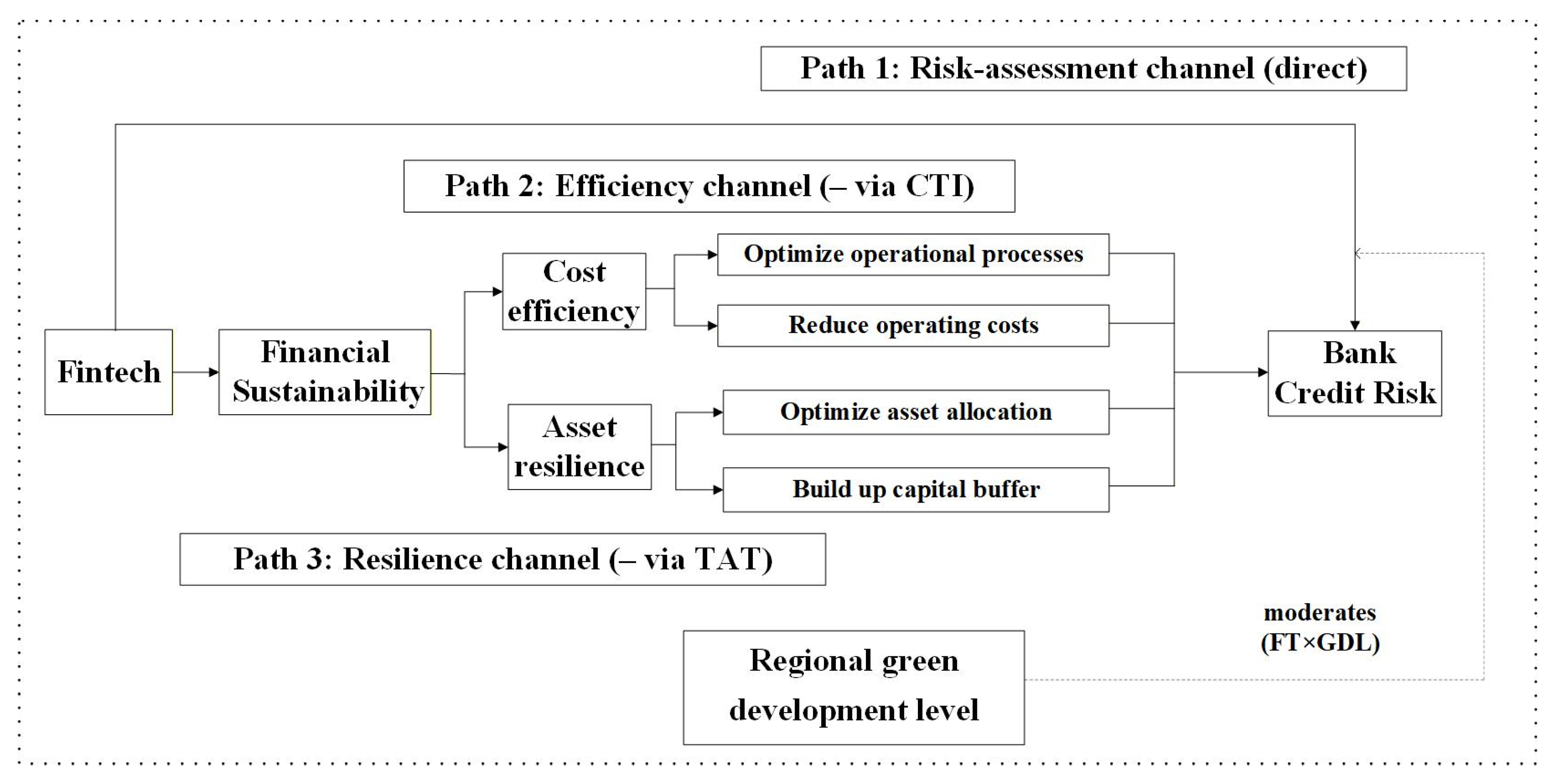 Path 1: Risk-assessment channel (direct)

Path 2: Efficiency channel (– via CTI)

Fintech

Financial Sustainability

Cost efficiency

Optimize operational processes

Reduce operating costs

Asset resilience

Optimize asset allocation

Build up capital buffer

Bank Credit Risk

Path 3: Resilience channel (– via TAT)

moderates (FT×GDL)

Regional green development level